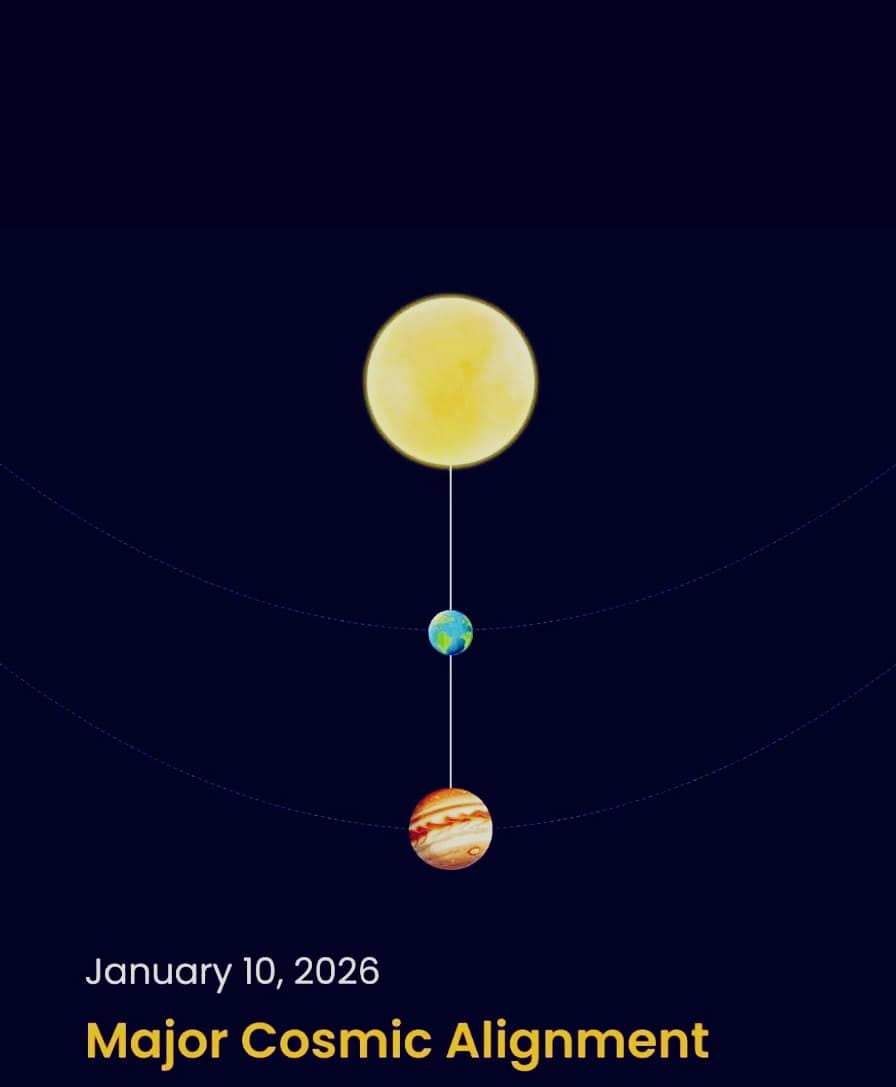 January 10, 2026

Major Cosmic Alignment